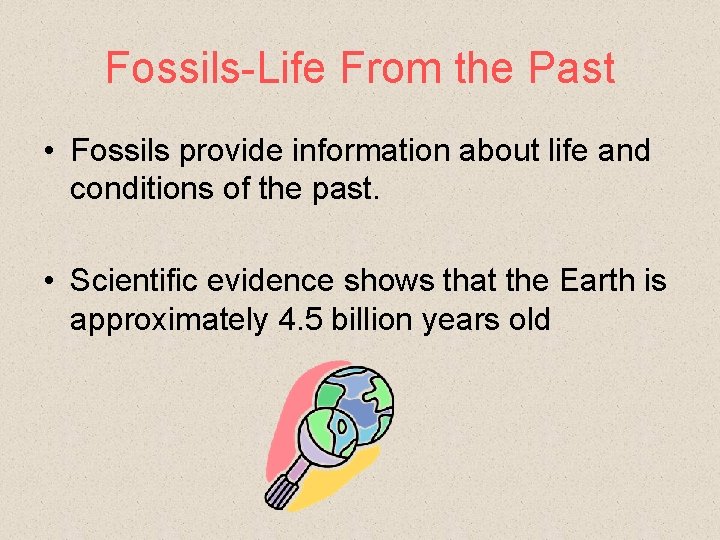 Fossils-Life From the Past

• Fossils provide information about life and conditions of the past.

• Scientific evidence shows that the Earth is approximately 4.5 billion years old